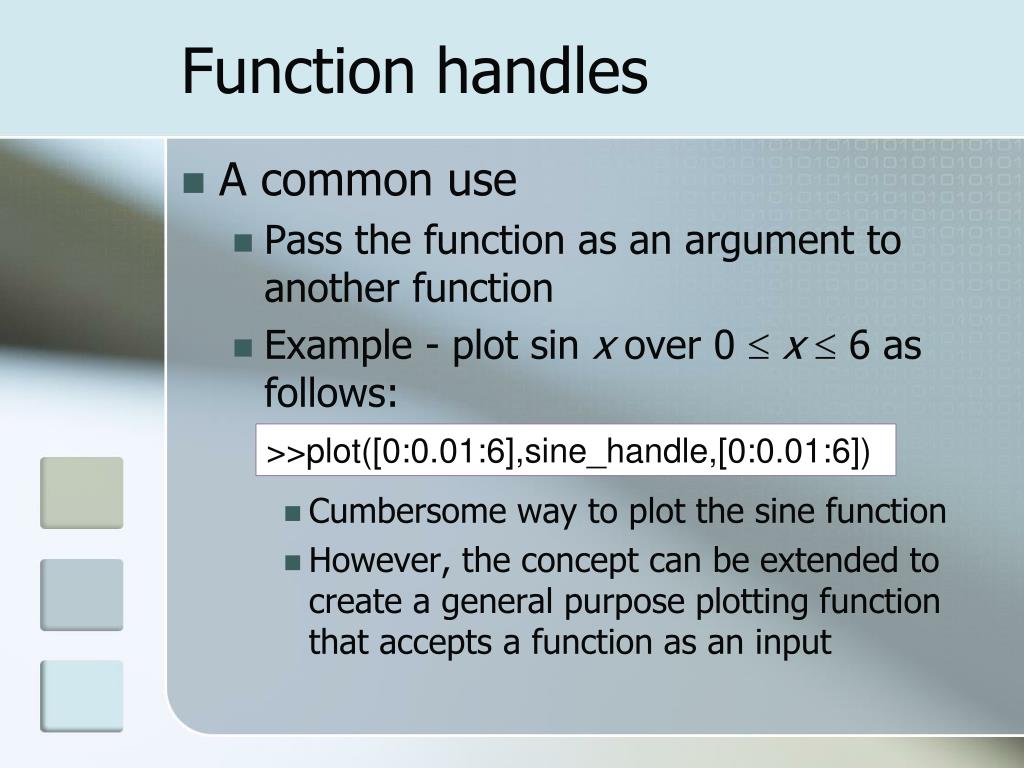 Function handles

A common use

Pass the function as an argument to another function

Example - plot sin $x$ over $0 \leq x \leq 6$ as follows:

>>plot([0:0.01:6],sine_handle,[0:0.01:6])

Cumbersome way to plot the sine function

However, the concept can be extended to create a general purpose plotting function that accepts a function as an input